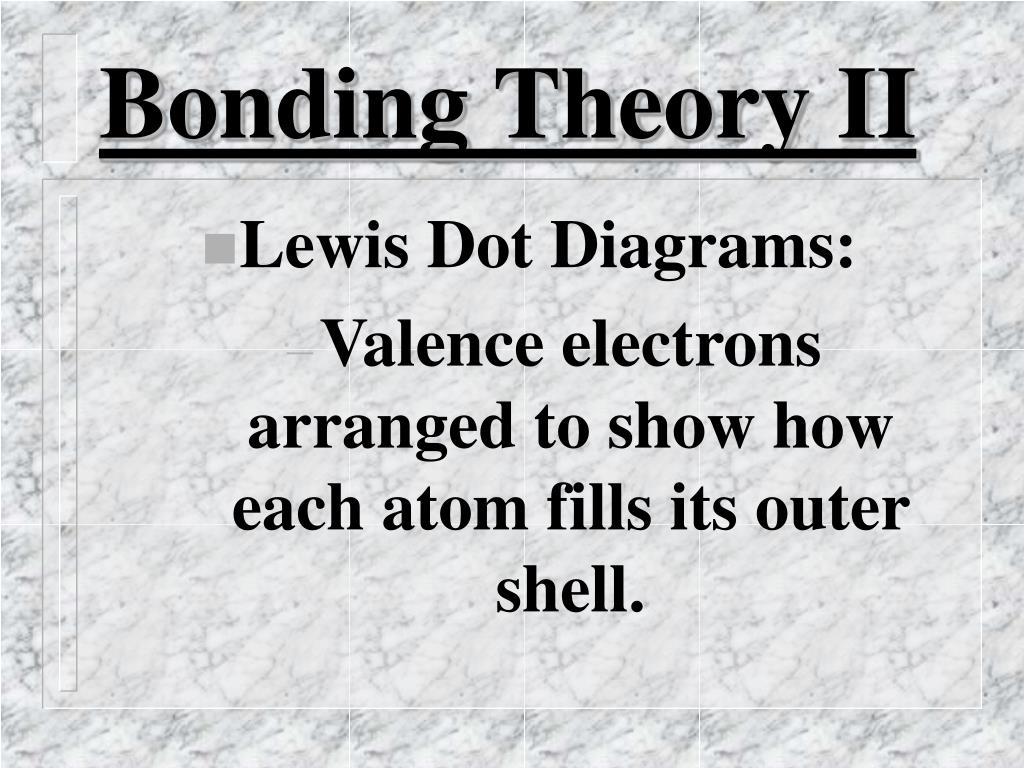 Bonding Theory II

Lewis Dot Diagrams:

– Valence electrons arranged to show how each atom fills its outer shell.